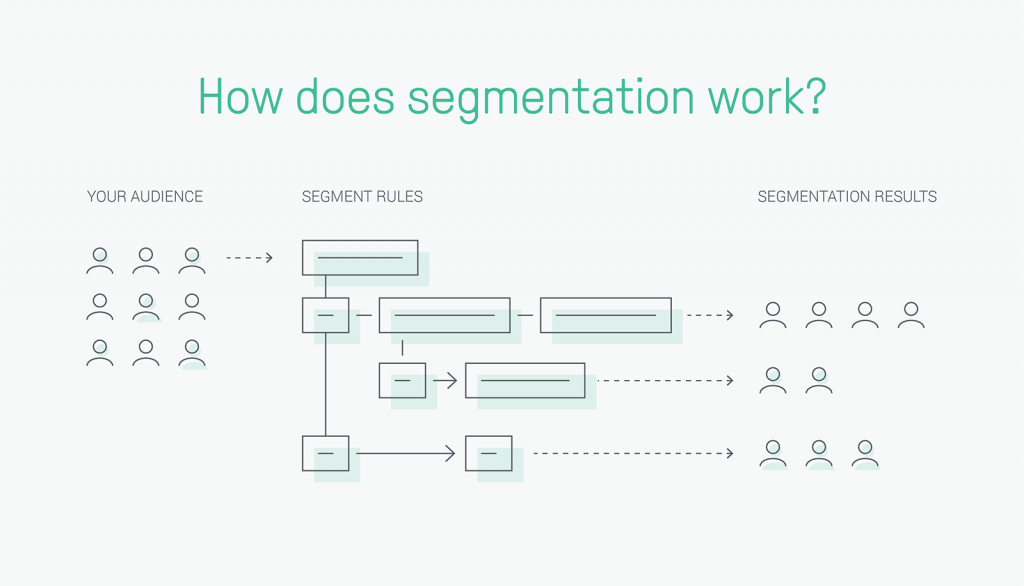 How does segmentation work?

YOUR AUDIENCE

SEGMENT RULES

SEGMENTATION RESULTS